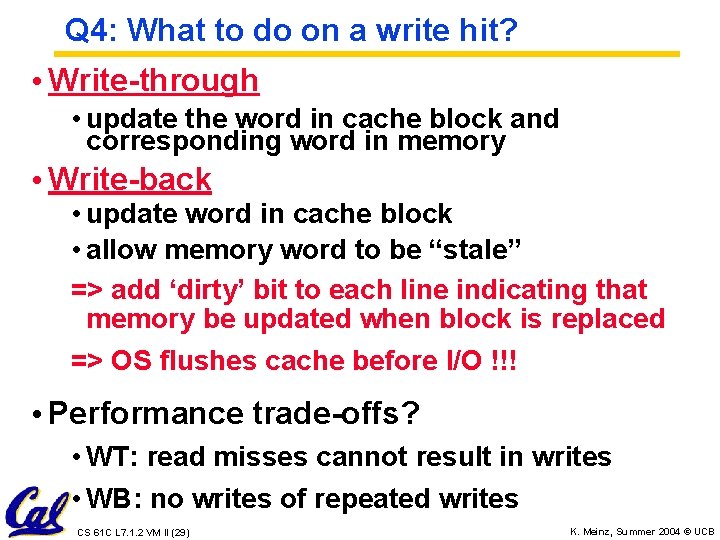 Q4: What to do on a write hit?

• Write-through

• update the word in cache block and corresponding word in memory

• Write-back

• update word in cache block

• allow memory word to be “stale”

=> add ‘dirty’ bit to each line indicating that memory be updated when block is replaced

=> OS flushes cache before I/O !!!

• Performance trade-offs?

• WT: read misses cannot result in writes

• WB: no writes of repeated writes

Cal

CS 61C L7.1.2 VM II (29)

K. Meinz, Summer 2004 © UCB